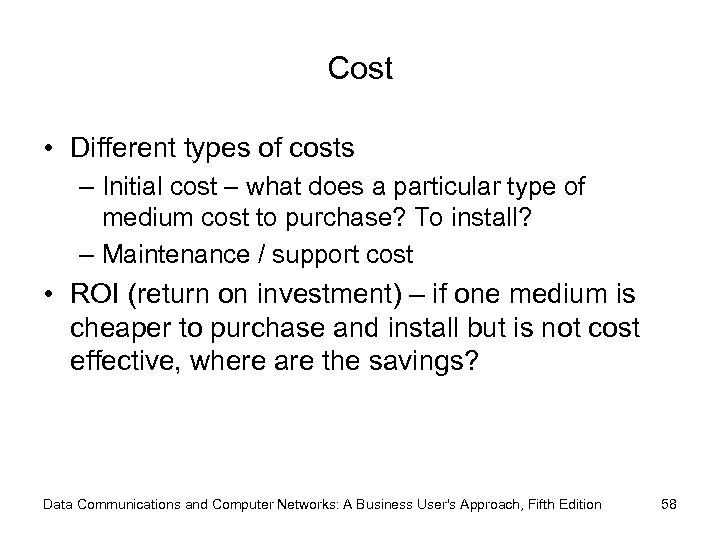 Cost

• Different types of costs
– Initial cost – what does a particular type of medium cost to purchase? To install?
– Maintenance / support cost
• ROI (return on investment) – if one medium is cheaper to purchase and install but is not cost effective, where are the savings?

Data Communications and Computer Networks: A Business User's Approach, Fifth Edition 58